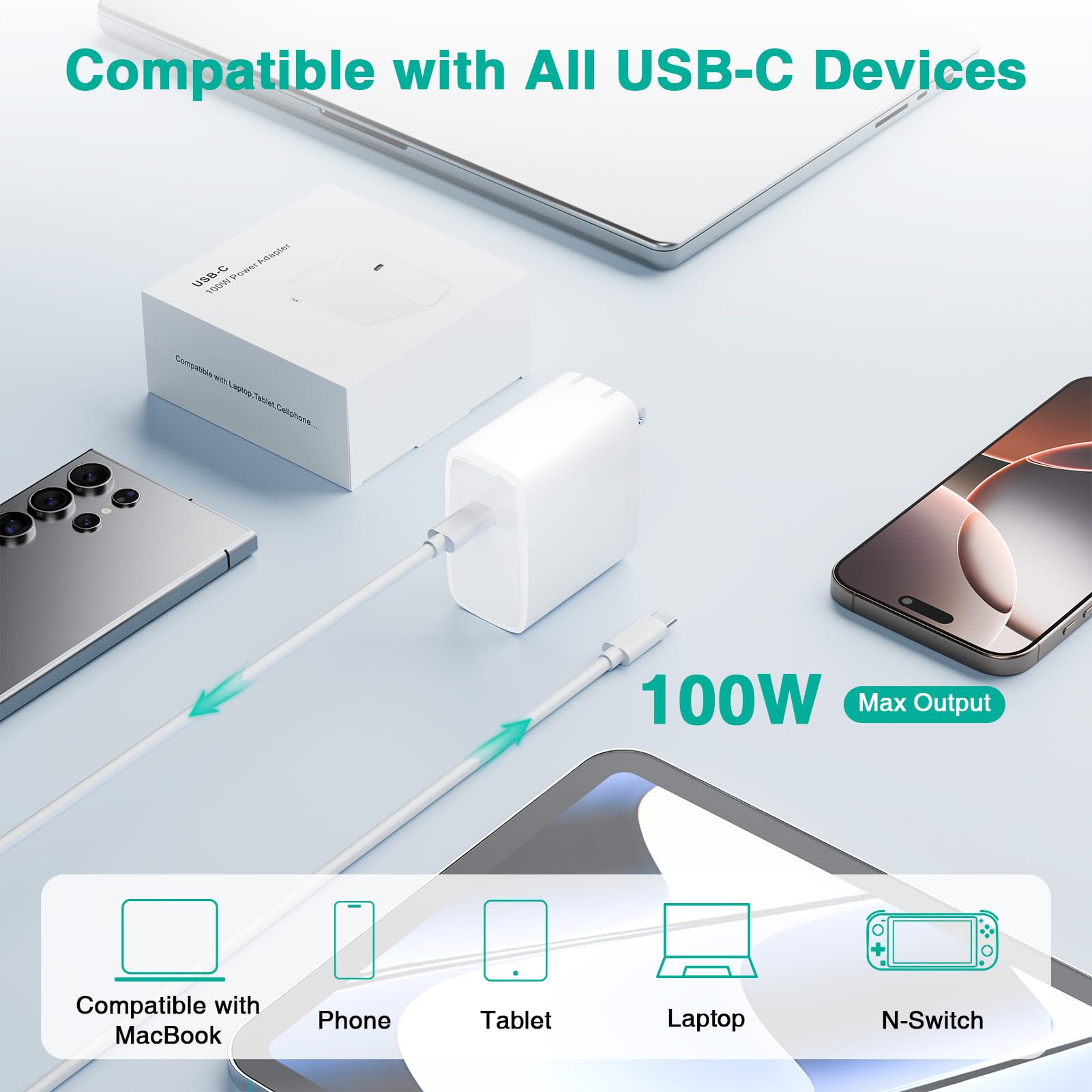 Compatible with All USB-C Devices

USB-C
100W Power Adapter

Compatible with Laptop,Tablet,Cellphone...

100W Max Output

Compatible with MacBook

Phone

Tablet

Laptop

N-Switch